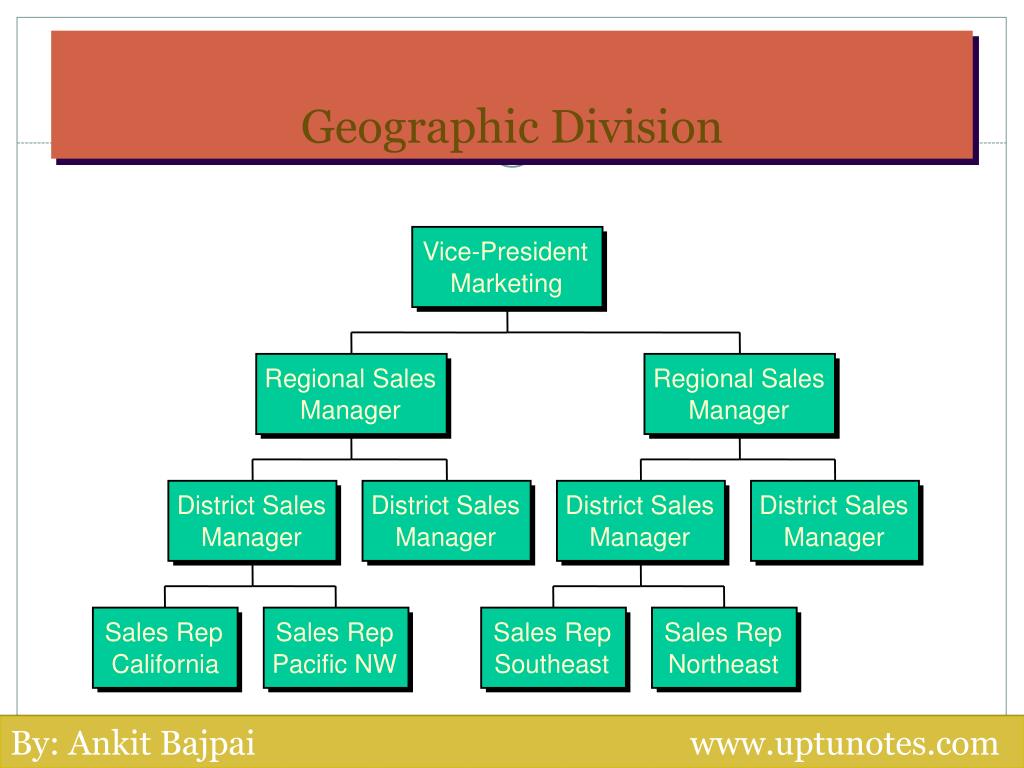 Geographic Division

Vice-President Marketing

Regional Sales Manager

Regional Sales Manager

District Sales Manager

District Sales Manager

District Sales Manager

District Sales Manager

Sales Rep California

Sales Rep Pacific NW

Sales Rep Southeast

Sales Rep Northeast

By: Ankit Bajpai

www.uptunotes.com